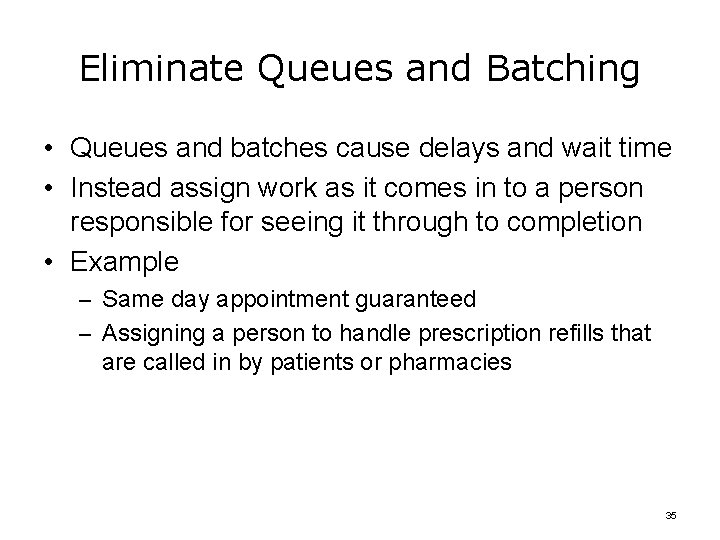 Eliminate Queues and Batching

• Queues and batches cause delays and wait time
• Instead assign work as it comes in to a person responsible for seeing it through to completion
• Example
– Same day appointment guaranteed
– Assigning a person to handle prescription refills that are called in by patients or pharmacies

35